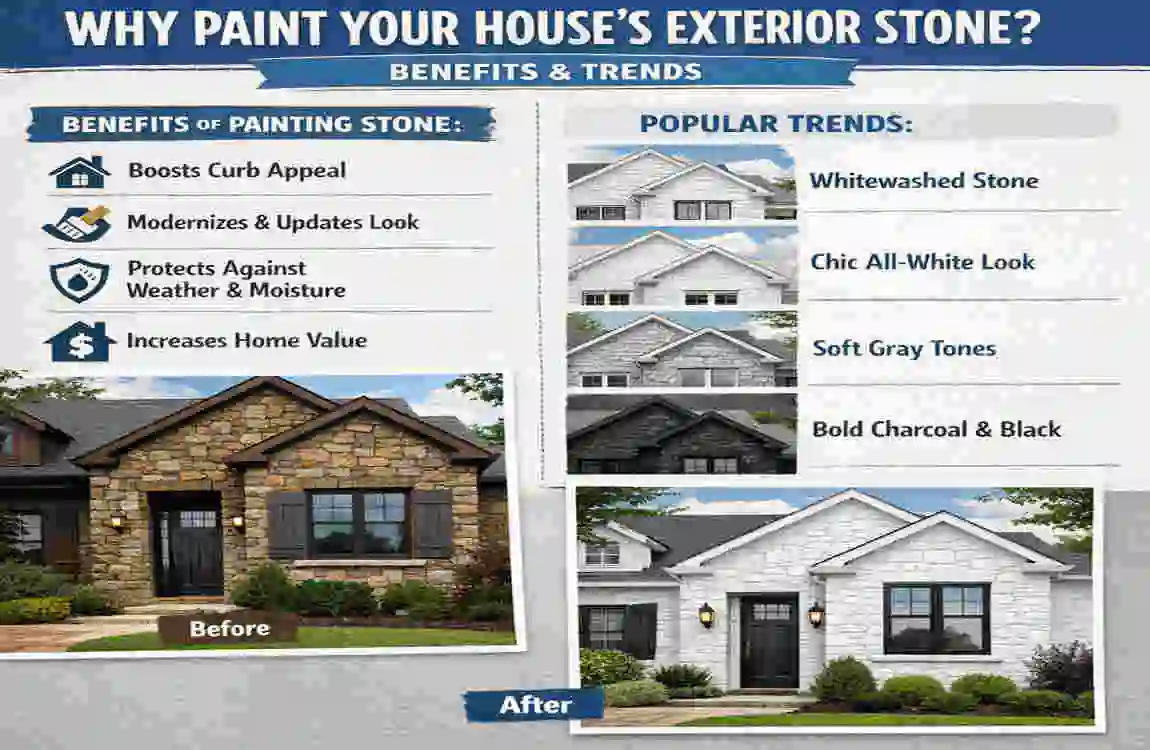 WHY PAINT YOUR HOUSE'S EXTERIOR STONE?

BENEFITS & TRENDS

BENEFITS OF PAINTING STONE:

Boosts Curb Appeal

Modernizes & Updates Look

Protects Against Weather & Moisture

Increases Home Value

Before

POPULAR TRENDS:

Whitewashed Stone

Chic All-White Look

Soft Gray Tones

Bold Charcoal & Black

After